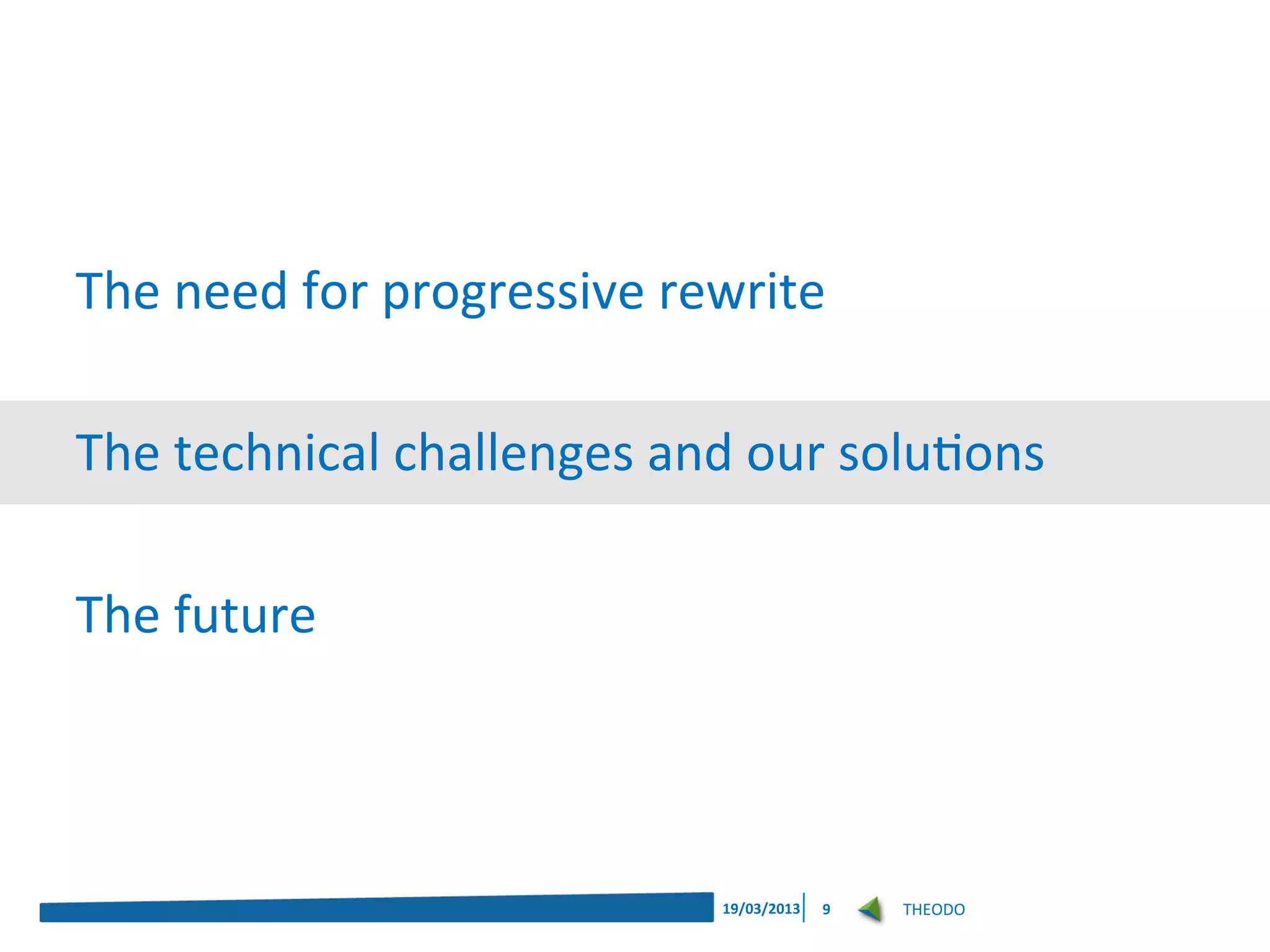 The need for progressive rewrite

The technical challenges and our solutions

The future

19/03/2013 9 THEODO